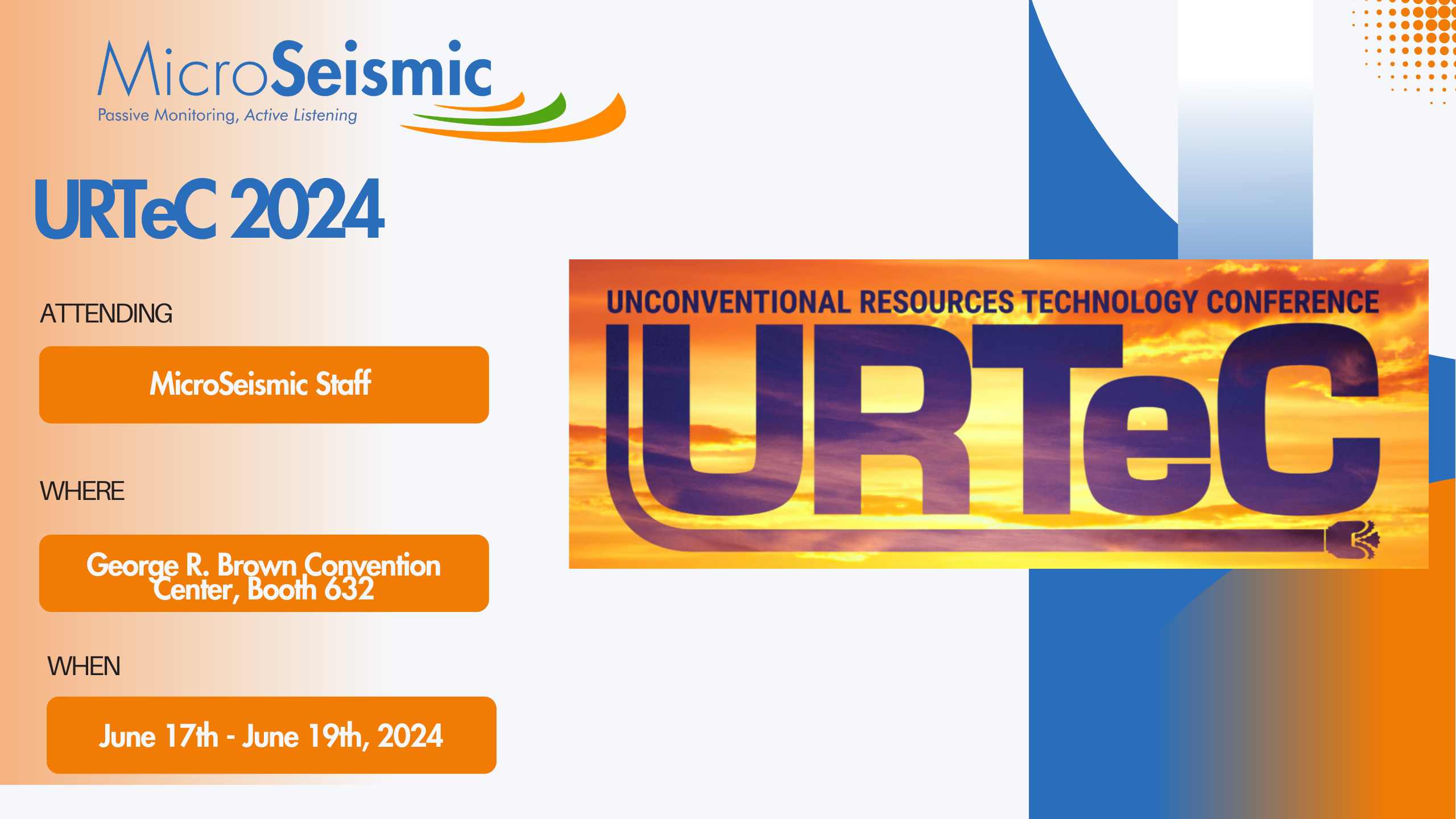 MicroSeismic
Passive Monitoring, Active Listening

URTeC 2024

ATTENDING

MicroSeismic Staff

WHERE

George R. Brown Convention Center, Booth 632

WHEN

June 17th - June 19th, 2024

UNCONVENTIONAL RESOURCES TECHNOLOGY CONFERENCE
URTeC